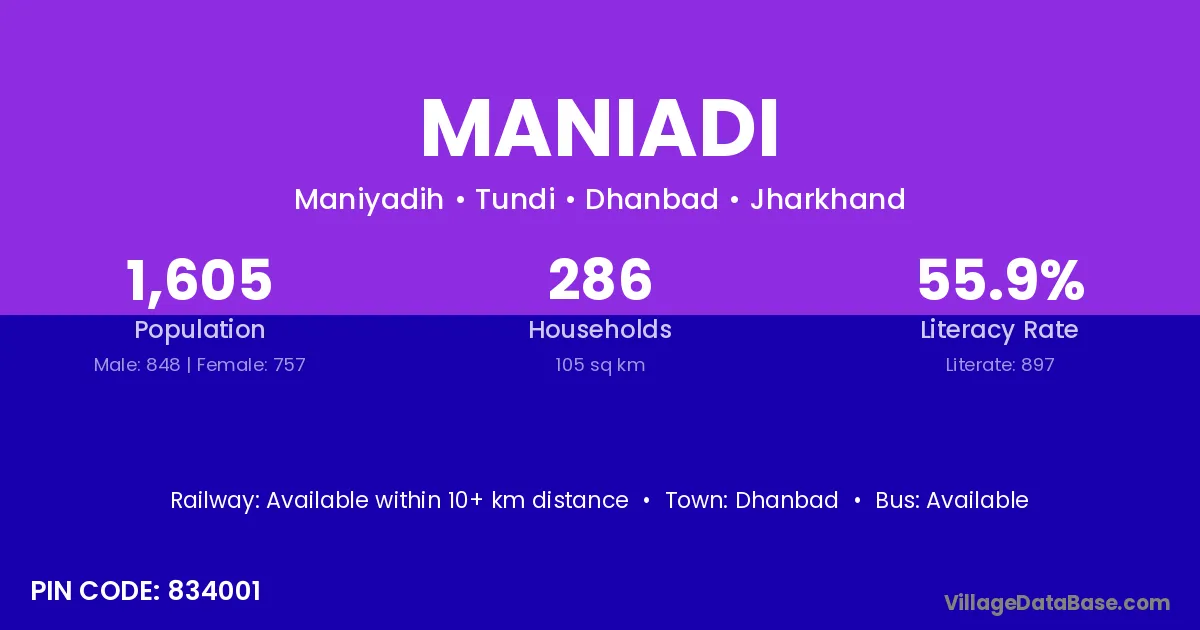 MANIADI

Maniyadih • Tundi • Dhanbad • Jharkhand

1,605
Population
Male: 848 | Female: 757

286
Households
105 sq km

55.9%
Literacy Rate
Literate: 897

Railway: Available within 10+ km distance • Town: Dhanbad • Bus: Available

PIN CODE: 834001

VillageDataBase.com